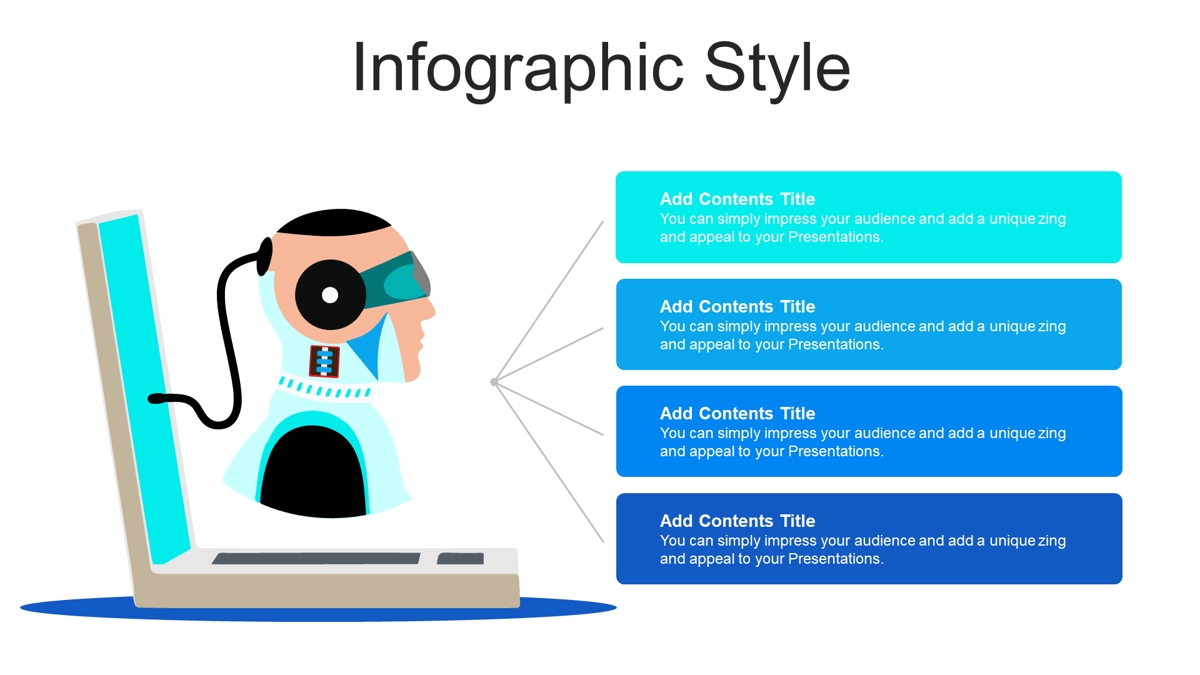 Infographic Style

Add Contents Title
You can simply impress your audience and add a unique zing and appeal to your Presentations.

Add Contents Title
You can simply impress your audience and add a unique zing and appeal to your Presentations.

Add Contents Title
You can simply impress your audience and add a unique zing and appeal to your Presentations.

Add Contents Title
You can simply impress your audience and add a unique zing and appeal to your Presentations.